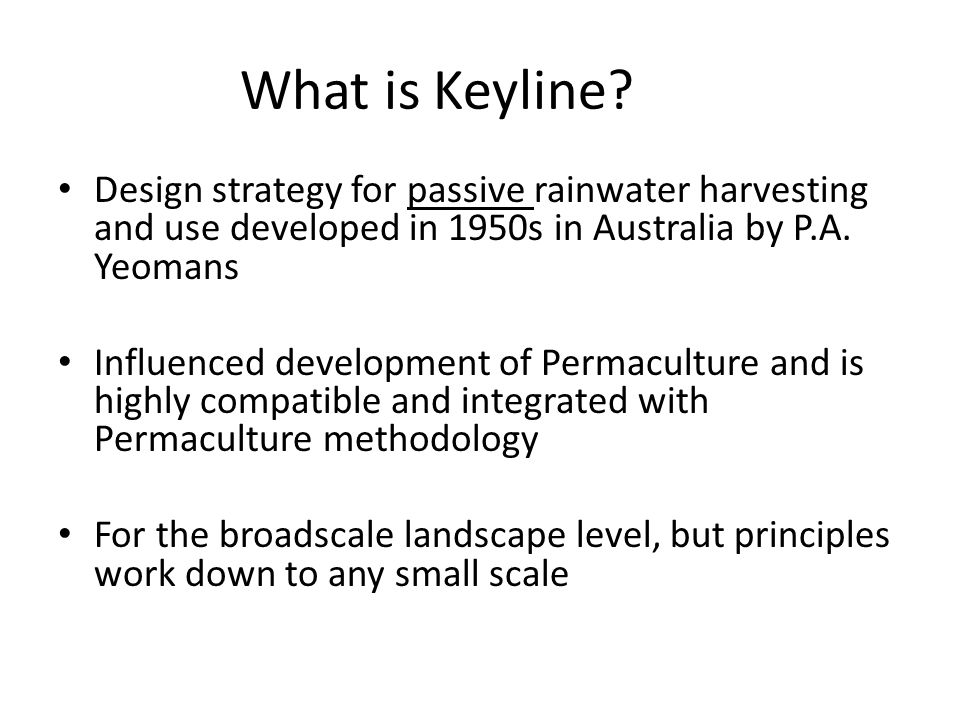 What is Keyline?

• Design strategy for passive rainwater harvesting and use developed in 1950s in Australia by P.A. Yeomans

• Influenced development of Permaculture and is highly compatible and integrated with Permaculture methodology

• For the broadscale landscape level, but principles work down to any small scale